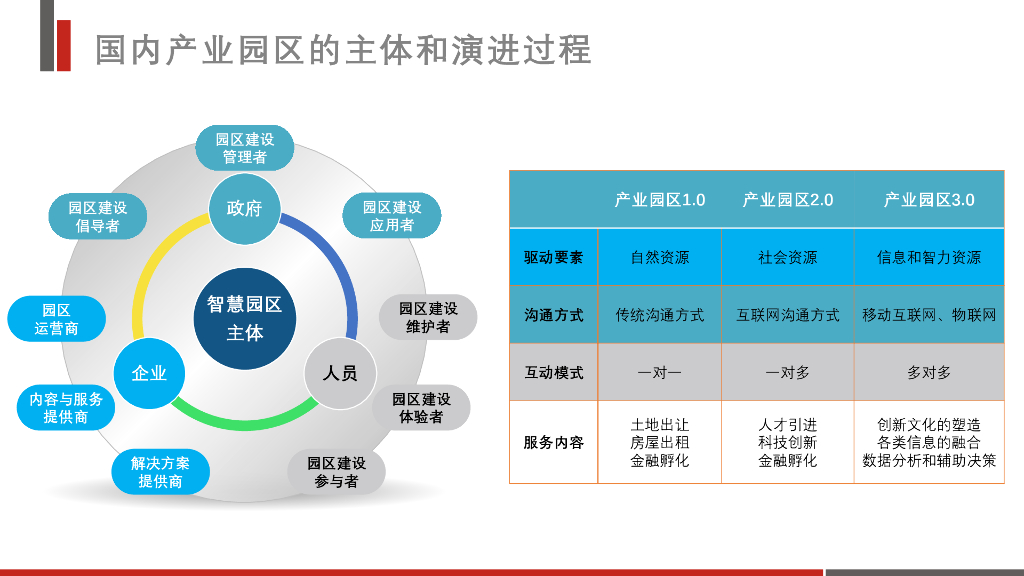 国内产业园区的主体和演进过程

园区建设管理者

园区建设倡导者

政府

园区建设应用者

园区运营商

智慧园区主体

园区建设维护者

企业

人员

内容与服务提供商

园区建设体验者

解决方案提供商

园区建设参与者

|  | 产业园区1.0 | 产业园区2.0 | 产业园区3.0 |
|---|---|---|---|
| 驱动要素 | 自然资源 | 社会资源 | 信息和智力资源 |
| 沟通方式 | 传统沟通方式 | 互联网沟通方式 | 移动互联网、物联网 |
| 互动模式 | 一对一 | 一对多 | 多对多 |
| 服务内容 | 土地出让 房屋出租 金融孵化 | 人才引进 科技创新 金融孵化 | 创新文化的塑造 各类信息的融合 数据分析和辅助决策 |